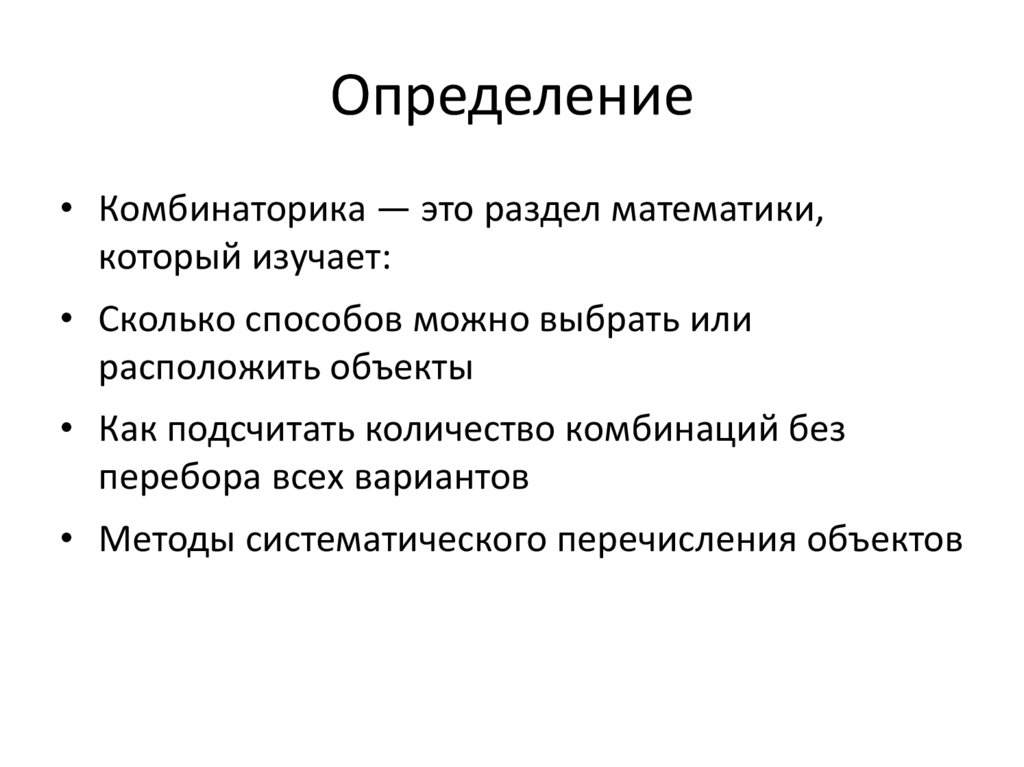 Определение

• Комбинаторика — это раздел математики, который изучает:
• Сколько способов можно выбрать или расположить объекты
• Как подсчитать количество комбинаций без перебора всех вариантов
• Методы систематического перечисления объектов